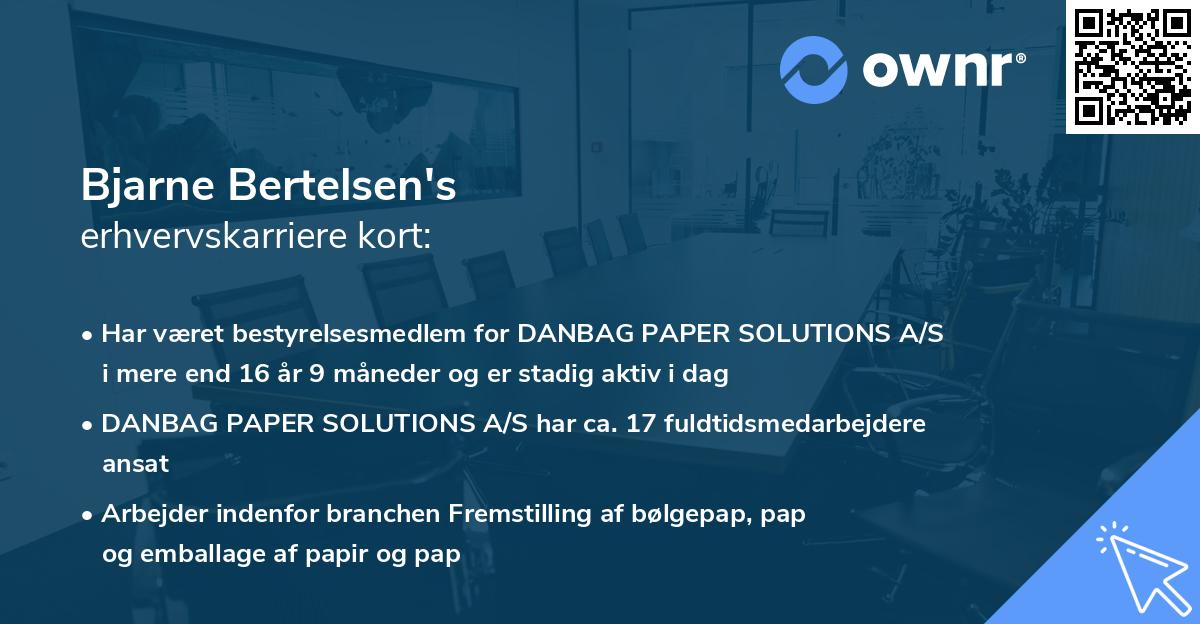 ownr®

Bjarne Bertelsen's
erhvervskarriere kort:

• Har været bestyrelsesmedlem for DANBAG PAPER SOLUTIONS A/S i mere end 16 år 9 måneder og er stadig aktiv i dag

• DANBAG PAPER SOLUTIONS A/S har ca. 17 fuldtidsmedarbejdere ansat

• Arbejder indenfor branchen Fremstilling af bølgepap, pap og emballage af papir og pap